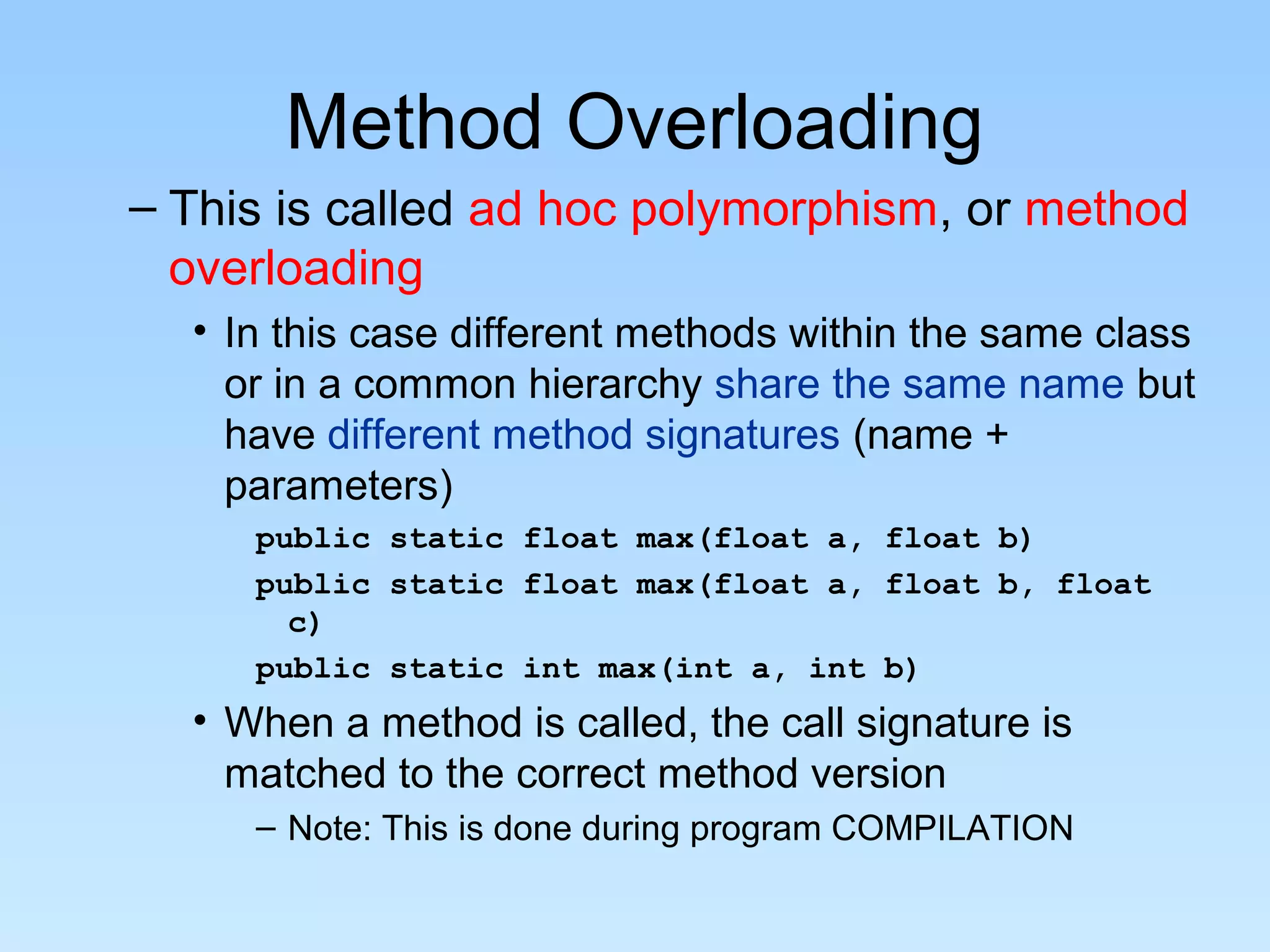 Method Overloading

– This is called ad hoc polymorphism, or method overloading

• In this case different methods within the same class or in a common hierarchy share the same name but have different method signatures (name + parameters)

public static float max(float a, float b)

public static float max(float a, float b, float c)

public static int max(int a, int b)

• When a method is called, the call signature is matched to the correct method version

– Note: This is done during program COMPILATION